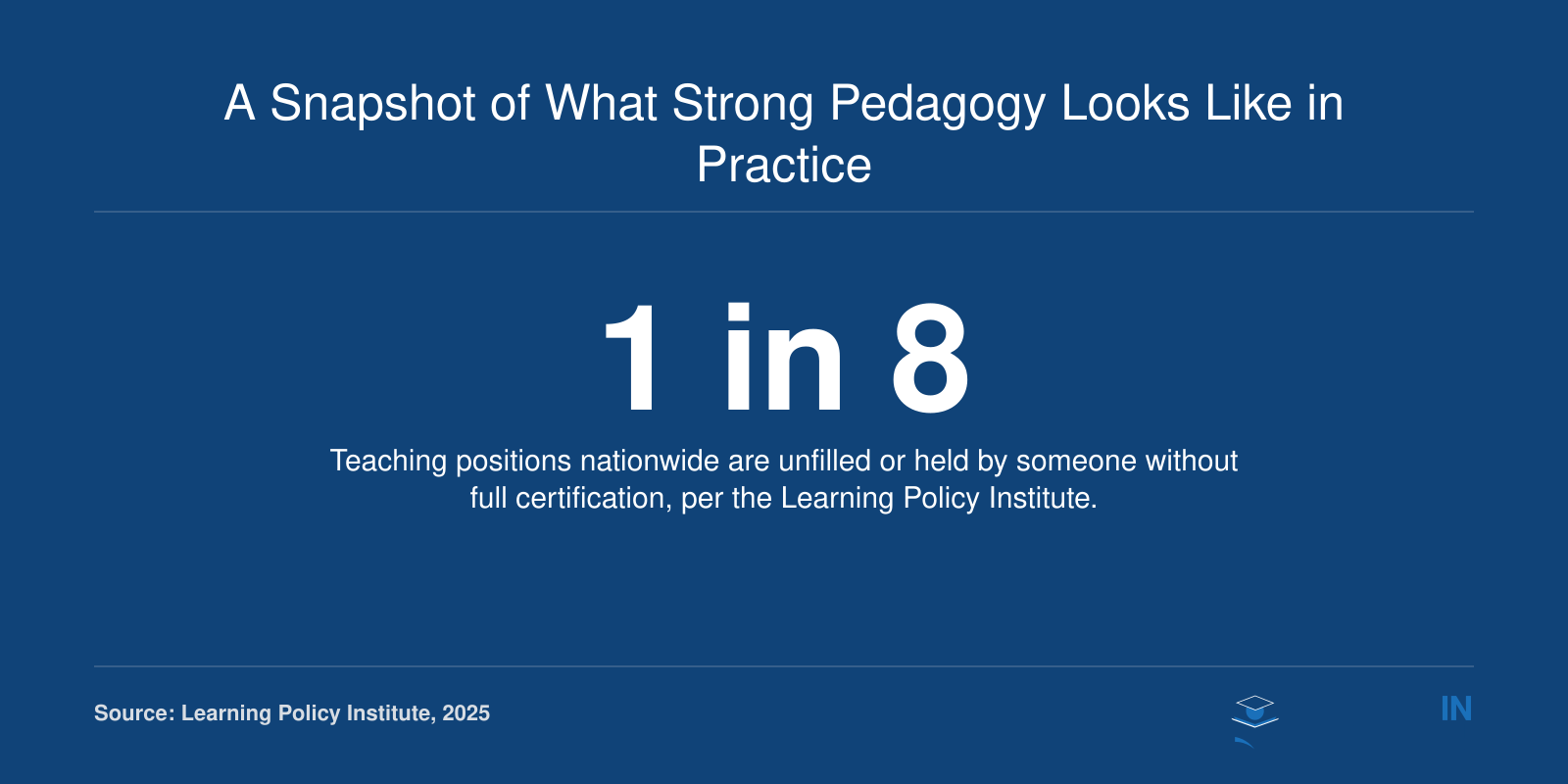 A Snapshot of What Strong Pedagogy Looks Like in Practice

1 in 8

Teaching positions nationwide are unfilled or held by someone without full certification, per the Learning Policy Institute.

Source: Learning Policy Institute, 2025

IN